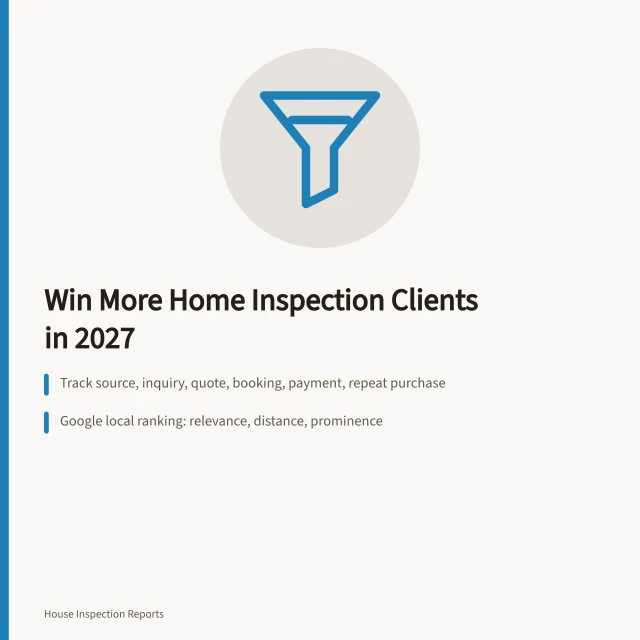 Win More Home Inspection Clients in 2027

Track source, inquiry, quote, booking, payment, repeat purchase

Google local ranking: relevance, distance, prominence

House Inspection Reports